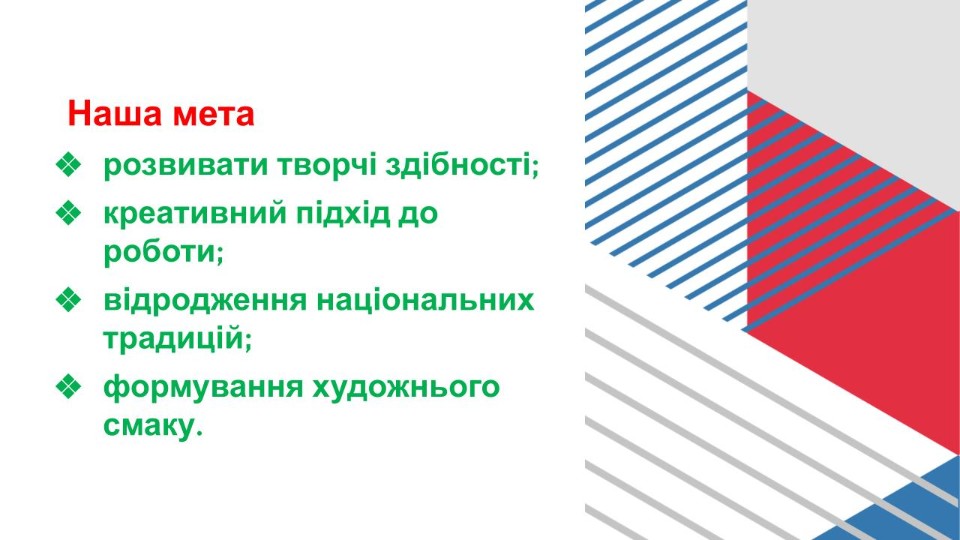 Наша мета

❖ розвивати творчі здібності;

❖ креативний підхід до роботи;

❖ відродження національних традицій;

❖ формування художнього смаку.